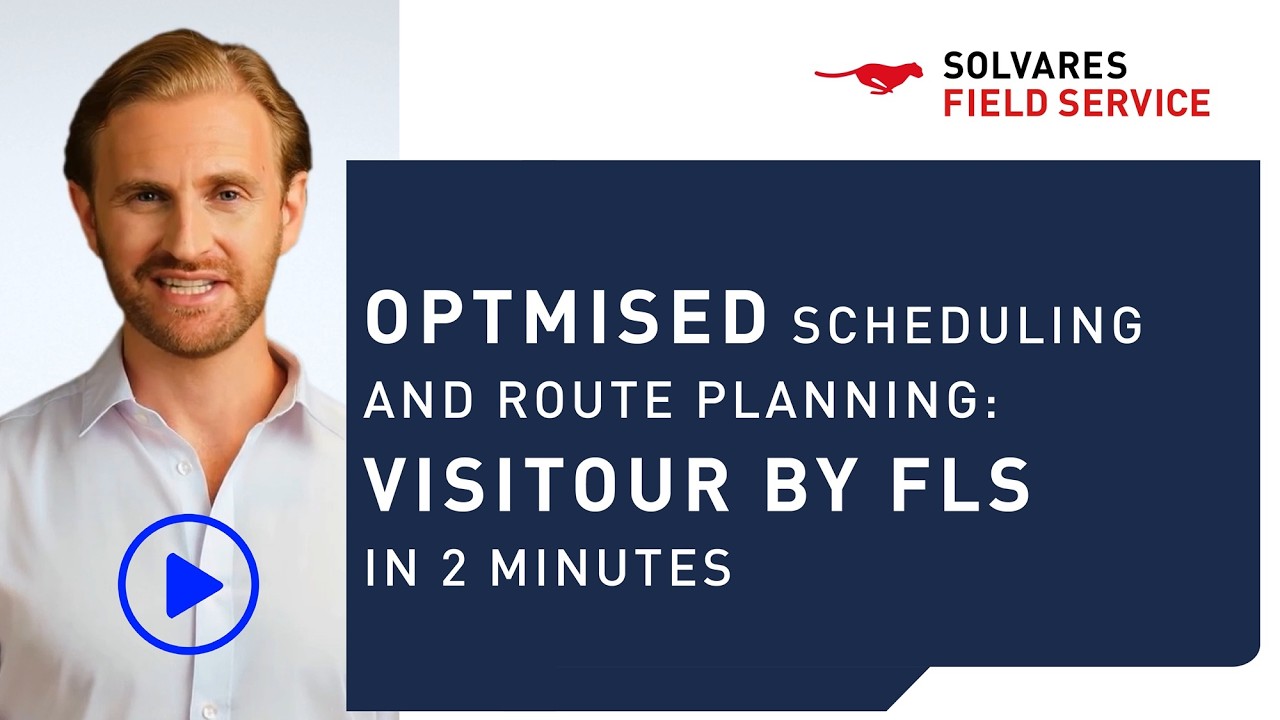 SOLVARES
FIELD SERVICE

OPTMISED SCHEDULING AND ROUTE PLANNING:
VISITOUR BY FLS
IN 2 MINUTES